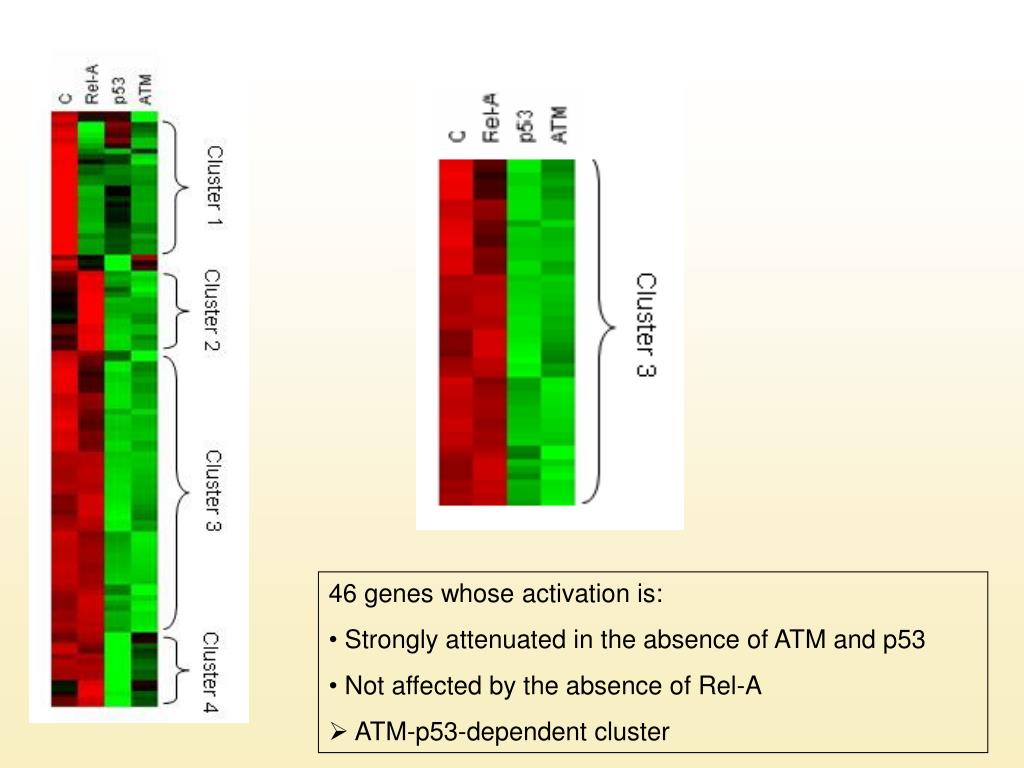 C
Rel-A
p53
ATM

Cluster 1
Cluster 2
Cluster 3
Cluster 4

C
Rel-A
p53
ATM

Cluster 3

46 genes whose activation is:

• Strongly attenuated in the absence of ATM and p53

• Not affected by the absence of Rel-A

➢ ATM-p53-dependent cluster